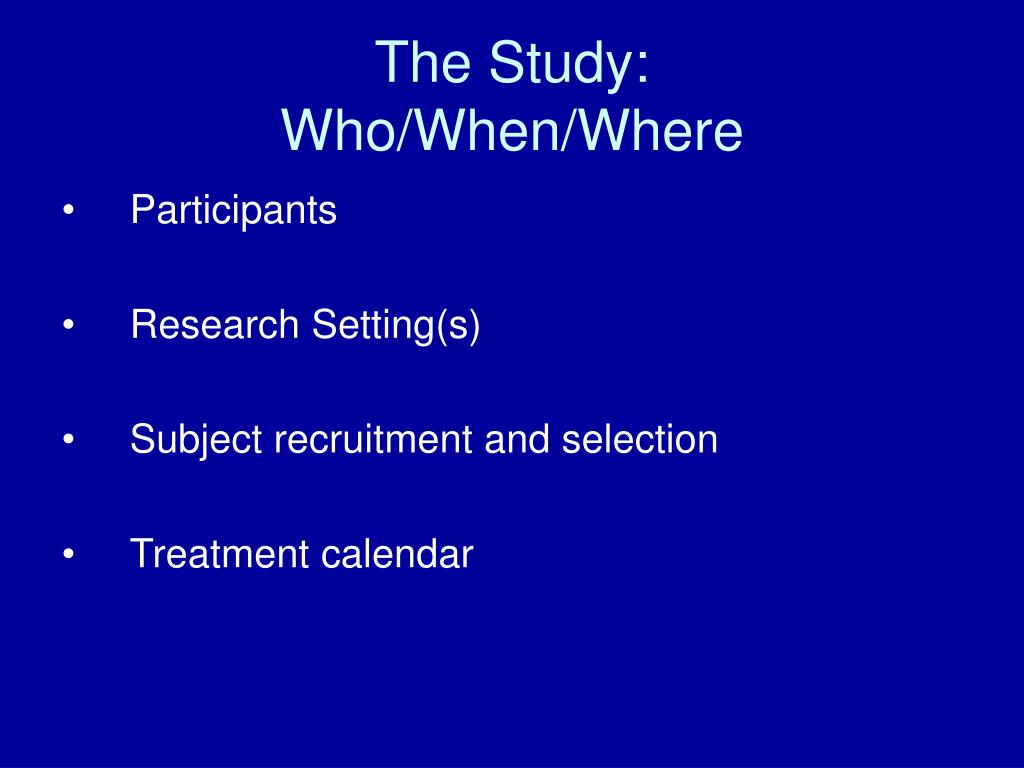 The Study:
Who/When/Where

• Participants

• Research Setting(s)

• Subject recruitment and selection

• Treatment calendar